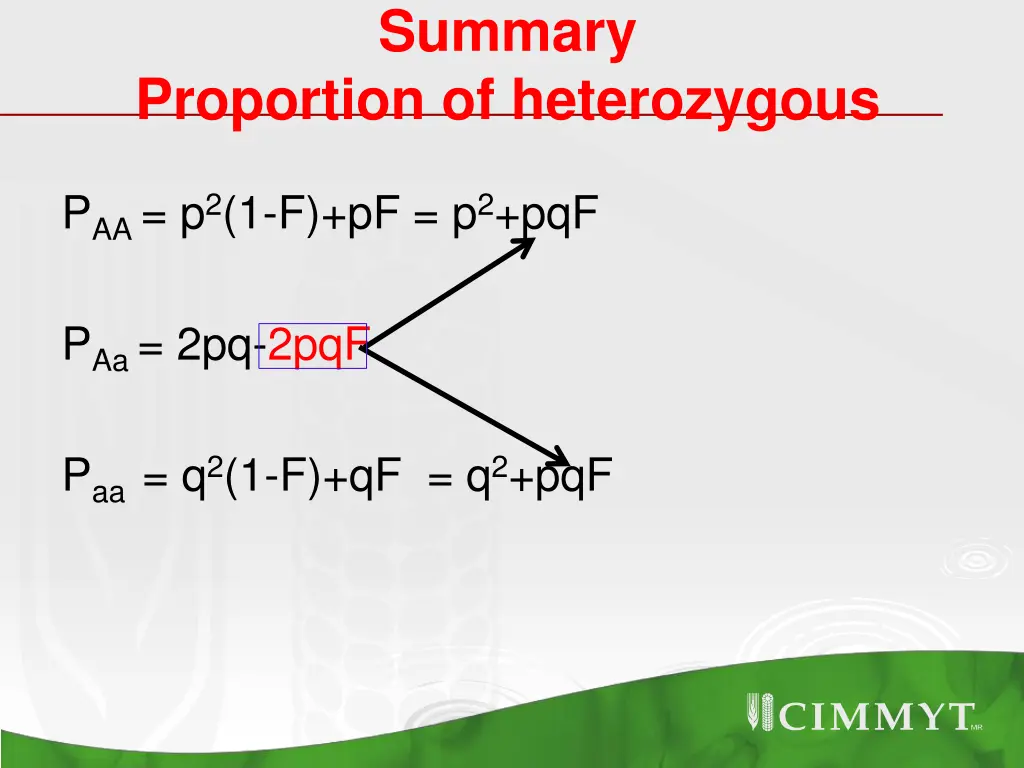 Summary
Proportion of heterozygous

$P_{AA} = p^2(1-F)+pF = p^2+pqF$

$P_{Aa} = 2pq-2pqF$

$P_{aa} = q^2(1-F)+qF = q^2+pqF$

CIMMYT MR